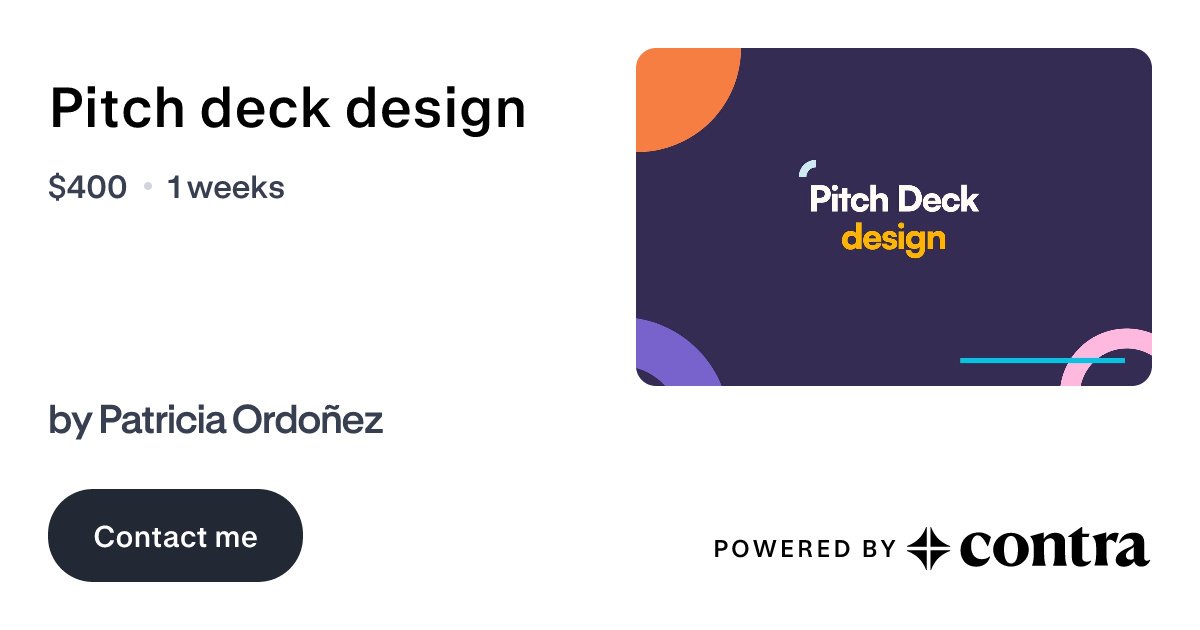 Pitch deck design

$400 • 1 weeks

Pitch Deck
design

by Patricia Ordoñez

Contact me

POWERED BY contra